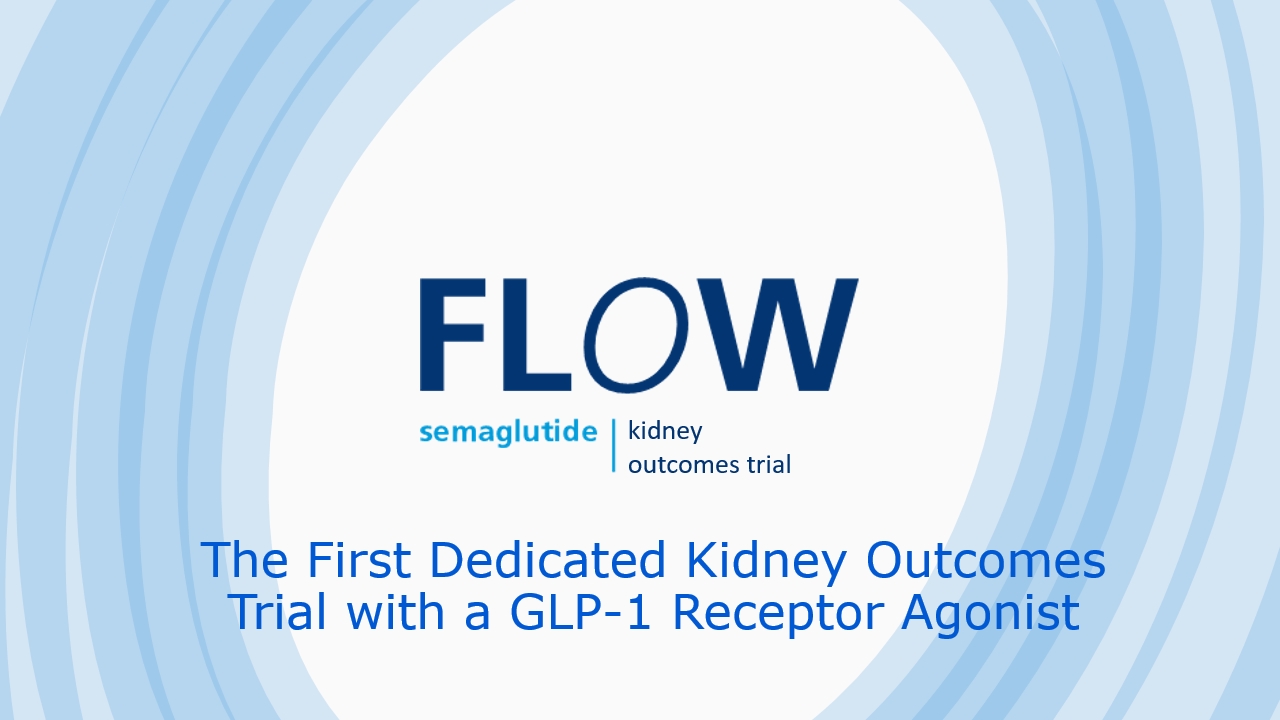 FLOW

semaglutide | kidney outcomes trial

The First Dedicated Kidney Outcomes Trial with a GLP-1 Receptor Agonist